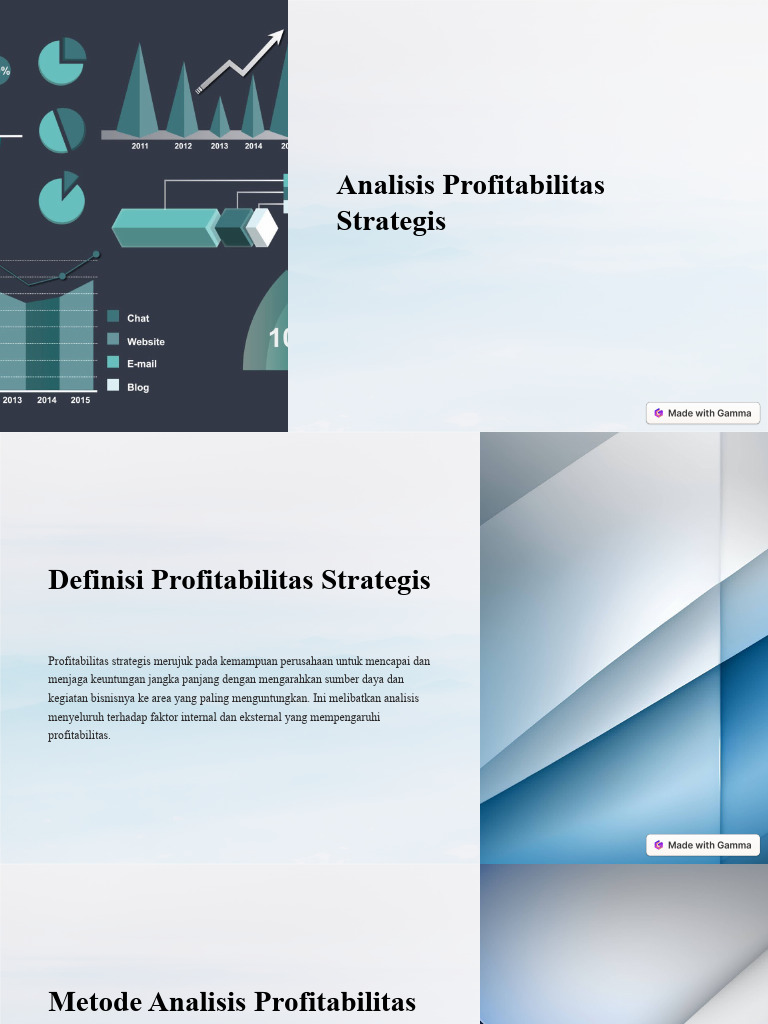 %

2011 2012 2013 2014 20

10

Chat
Website
E-mail
Blog

2013 2014 2015

Analisis Profitabilitas Strategis

Made with Gamma

Definisi Profitabilitas Strategis

Profitabilitas strategis merujuk pada kemampuan perusahaan untuk mencapai dan menjaga keuntungan jangka panjang dengan mengarahkan sumber daya dan kegiatan bisnisnya ke area yang paling menguntungkan. Ini melibatkan analisis menyeluruh terhadap faktor internal dan eksternal yang mempengaruhi profitabilitas.

Made with Gamma

Metode Analisis Profitabilitas